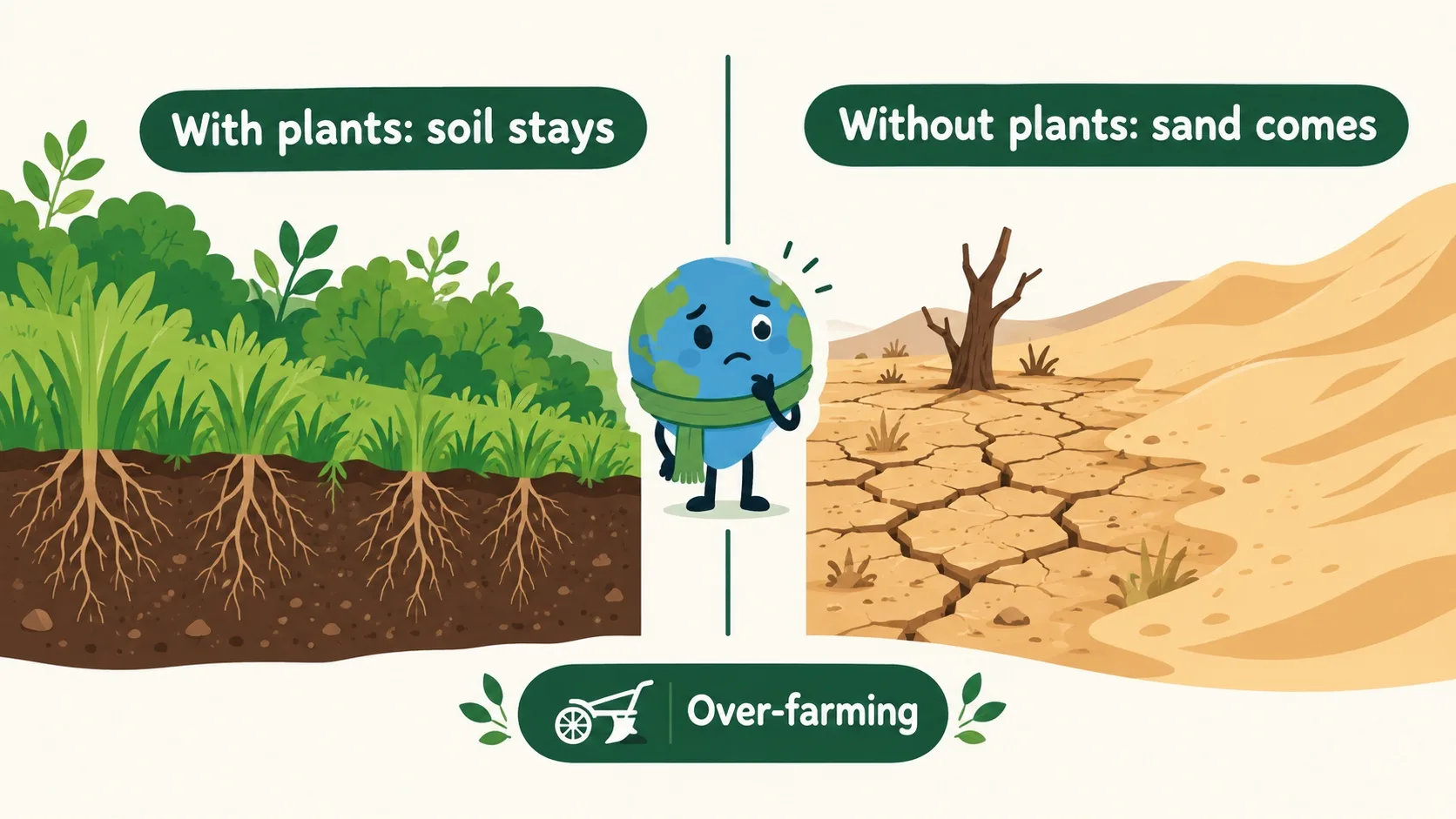 With plants: soil stays

Without plants: sand comes

Over-farming